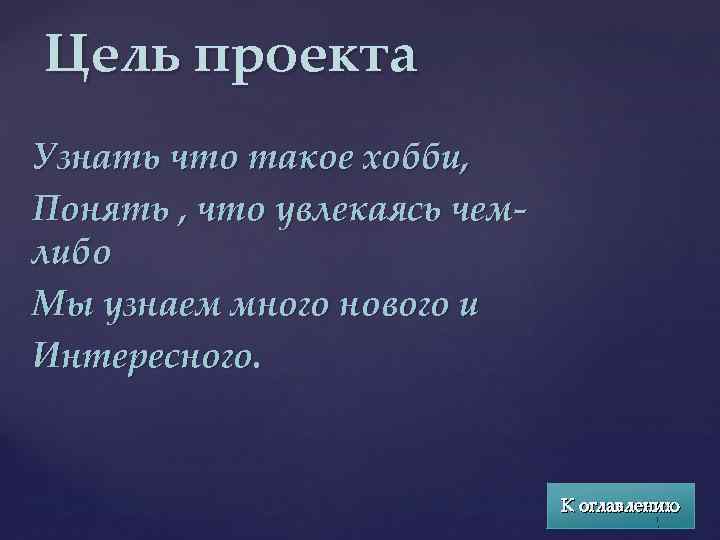 Цель проекта

Узнать что такое хобби,

Понять , что увлекаясь чем-либо

Мы узнаем много нового и

Интересного.

К оглавлению